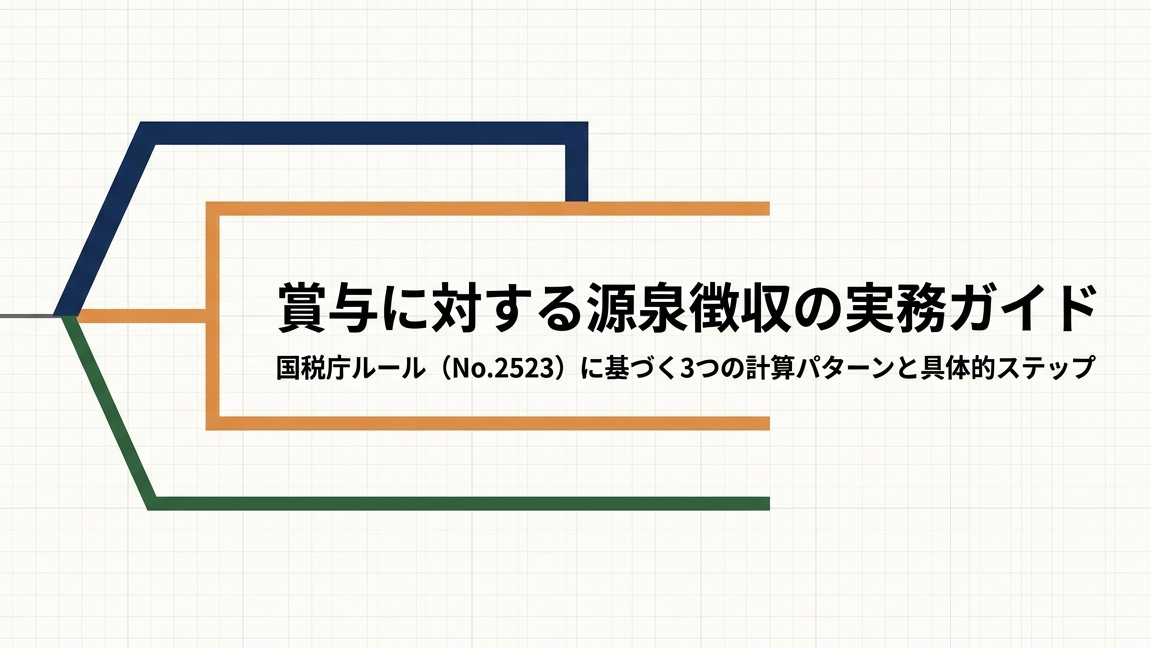 賞与に対する源泉徴収の実務ガイド

国税庁ルール（No.2523）に基づく3つの計算パターンと具体的ステップ